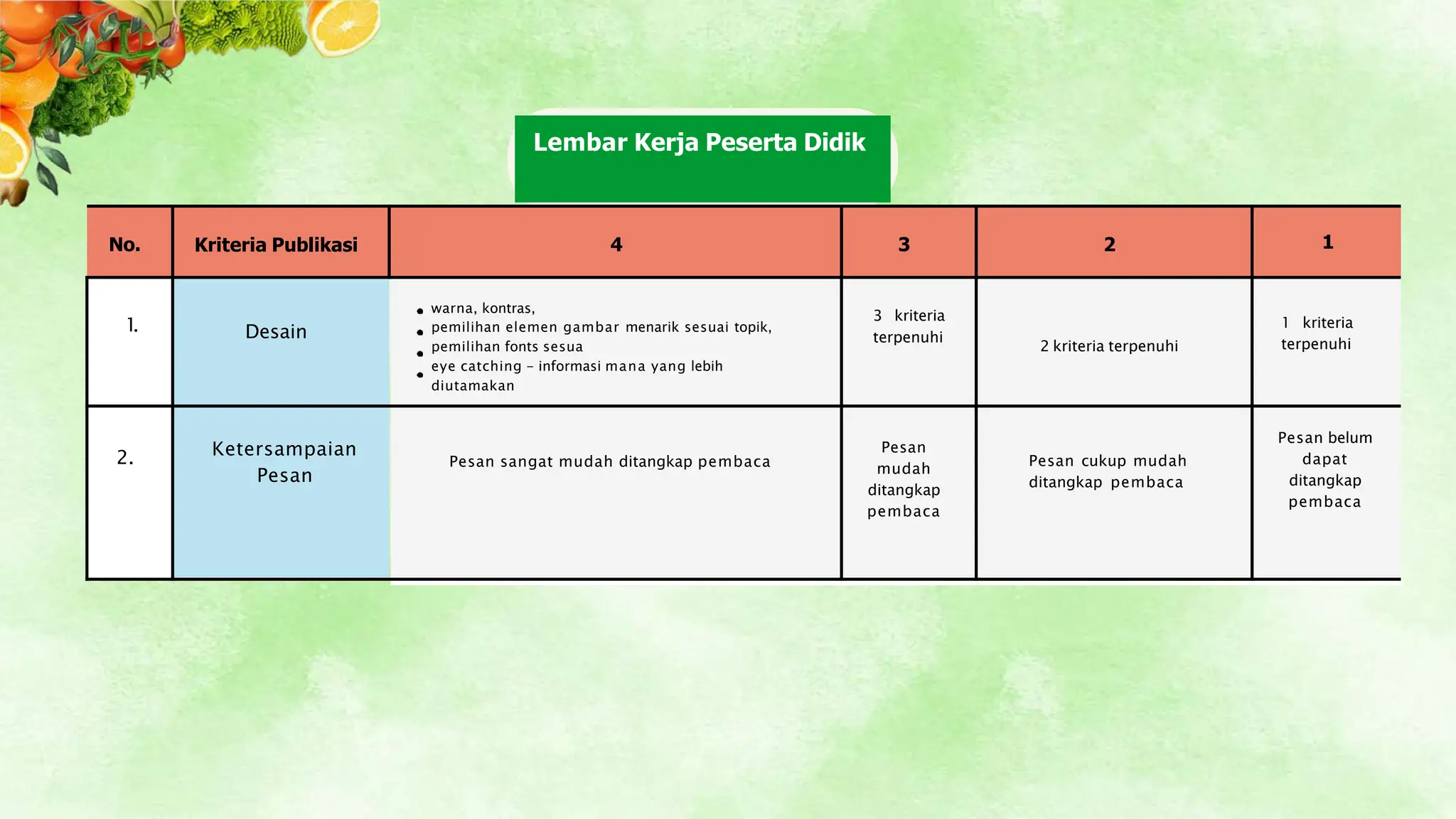 Lembar Kerja Peserta Didik

| No. | Kriteria Publikasi | 4 | 3 | 2 | 1 |
|---|---|---|---|---|---|
| 1. | Desain | • warna, kontras, • pemilihan elemen gambar menarik sesuai topik, • pemilihan fonts sesua • eye catching – informasi mana yang lebih diutamakan | 3 kriteria terpenuhi | 2 kriteria terpenuhi | 1 kriteria terpenuhi |
| 2. | Ketersampaian Pesan | Pesan sangat mudah ditangkap pembaca | Pesan mudah ditangkap pembaca | Pesan cukup mudah ditangkap pembaca | Pesan belum dapat ditangkap pembaca |